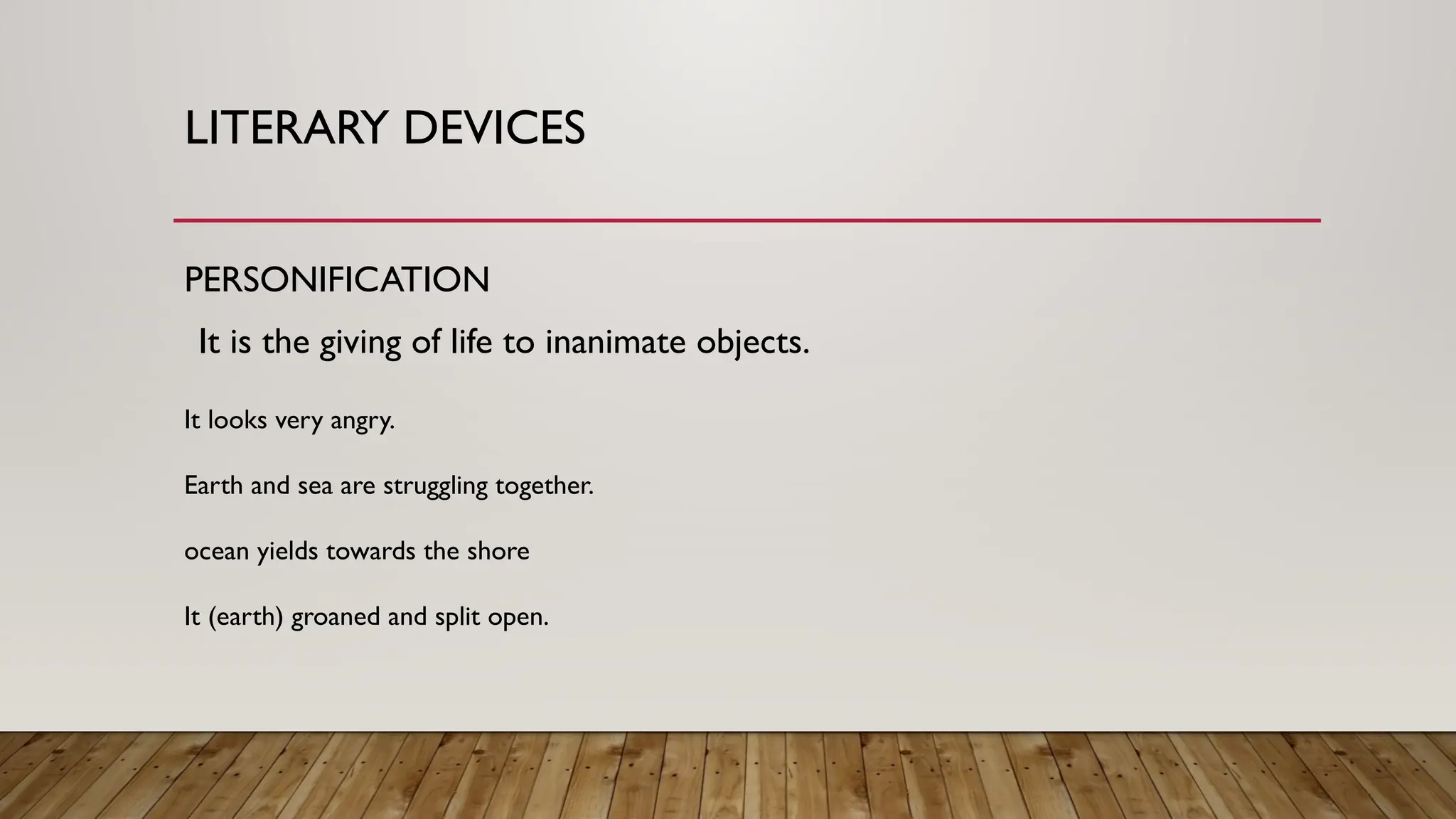 LITERARY DEVICES

PERSONIFICATION

It is the giving of life to inanimate objects.

It looks very angry.

Earth and sea are struggling together.

ocean yields towards the shore

It (earth) groaned and split open.